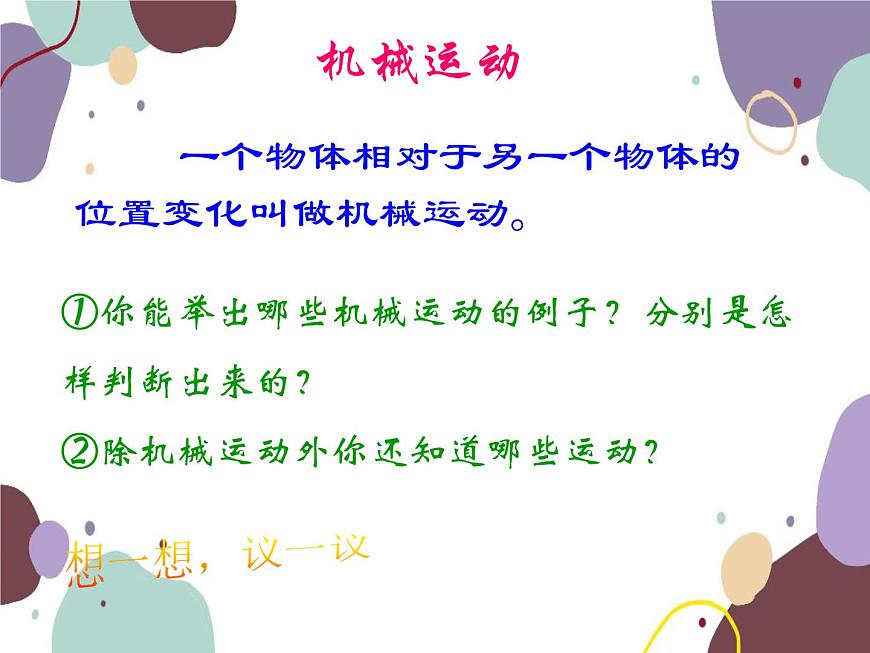 机械运动

一个物体相对于另一个物体的位置变化叫做机械运动。

①你能举出哪些机械运动的例子？分别是怎样判断出来的？

②除机械运动外你还知道哪些运动？

想一想，议一议